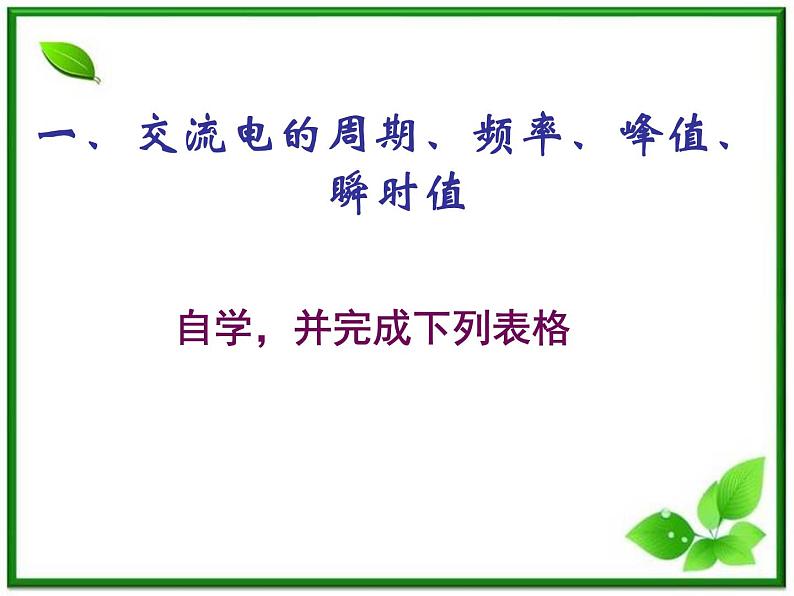 一、交流电的周期、频率、峰值、瞬时值

自学，并完成下列表格